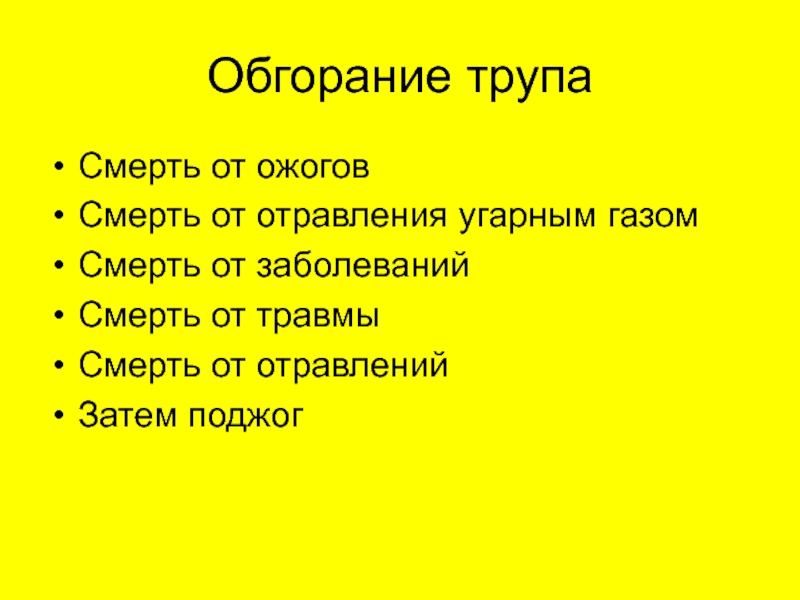 Обгорание трупа

• Смерть от ожогов
• Смерть от отравления угарным газом
• Смерть от заболеваний
• Смерть от травмы
• Смерть от отравлений
• Затем поджог